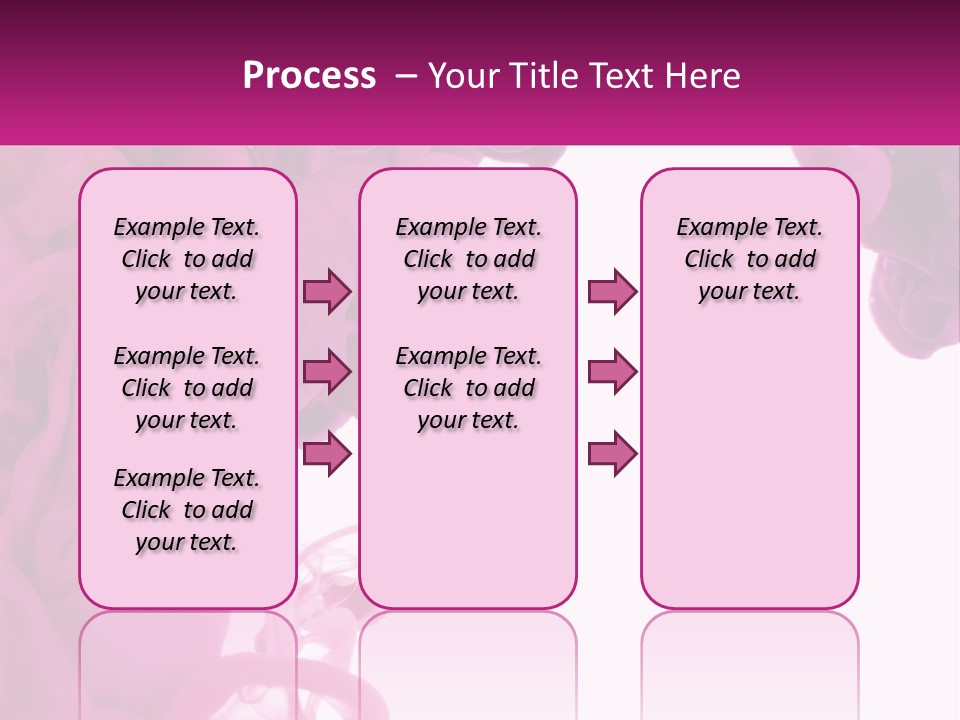 Process – Your Title Text Here

Example Text. Click to add your text.

Example Text. Click to add your text.

Example Text. Click to add your text.

Example Text. Click to add your text.

Example Text. Click to add your text.

Example Text. Click to add your text.